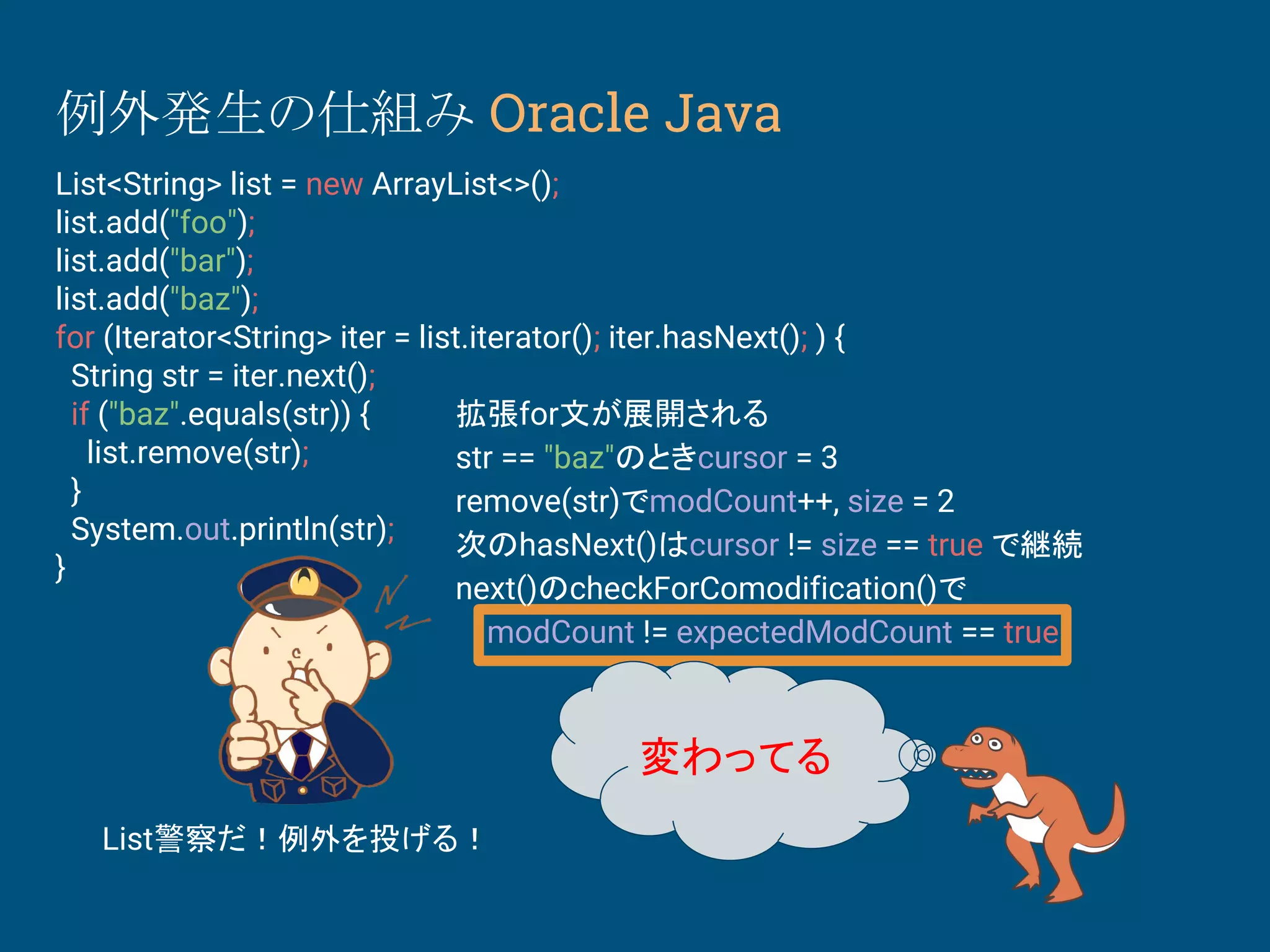 例外発生の仕組み Oracle Java

List<String> list = new ArrayList<>();
list.add("foo");
list.add("bar");
list.add("baz");
for (Iterator<String> iter = list.iterator(); iter.hasNext(); ) {
  String str = iter.next();
  if ("baz".equals(str)) {
    list.remove(str);
  }
  System.out.println(str);
}

拡張for文が展開される
str == "baz"のときcursor = 3
remove(str)でmodCount++, size = 2
次のhasNext()はcursor != size == true で継続
next()のcheckForComodification()で
modCount != expectedModCount == true

変わってる

List警察だ！例外を投げる！